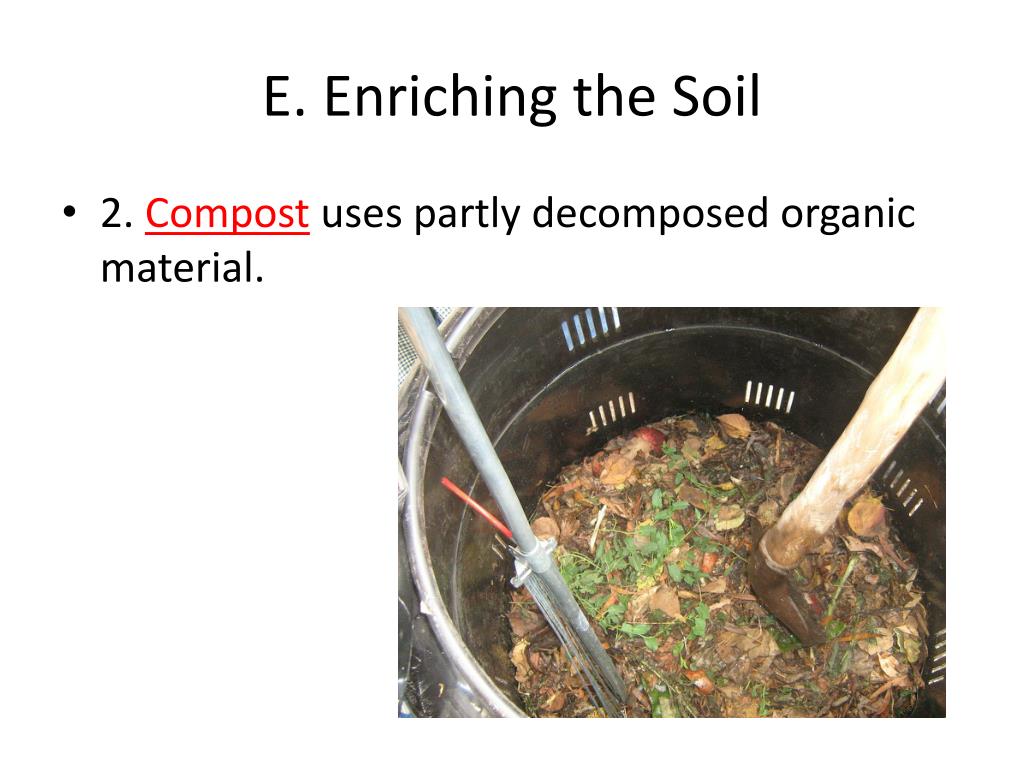 E. Enriching the Soil

• 2. Compost uses partly decomposed organic material.